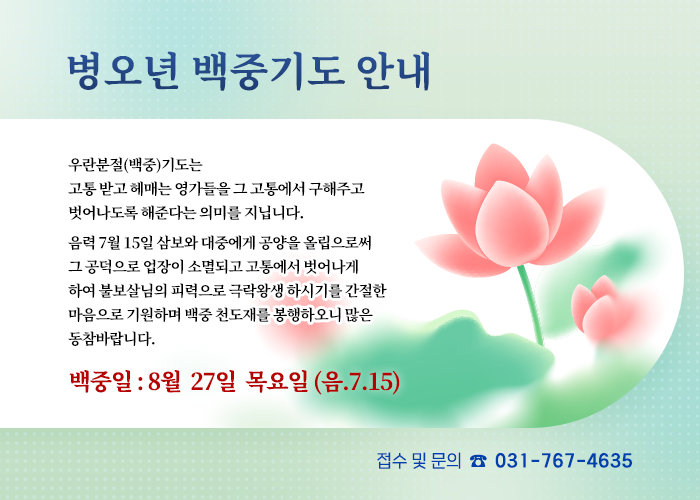 병오년 백중기도 안내

우란분절(백중)기도는
고통 받고 헤매는 영가들을 그 고통에서 구해주고
벗어나도록 해준다는 의미를 지닙니다.

음력 7월 15일 삼보와 대중에게 공양을 올립으로써
그 공덕으로 업장이 소멸되고 고통에서 벗어나게
하여 불보살님의 피력으로 극락왕생 하시기를 간절한
마음으로 기원하며 백중 천도재를 봉행하오니 많은
동참바랍니다.

백중일 : 8월 27일 목요일 (음.7.15)

접수 및 문의 ☎ 031-767-4635